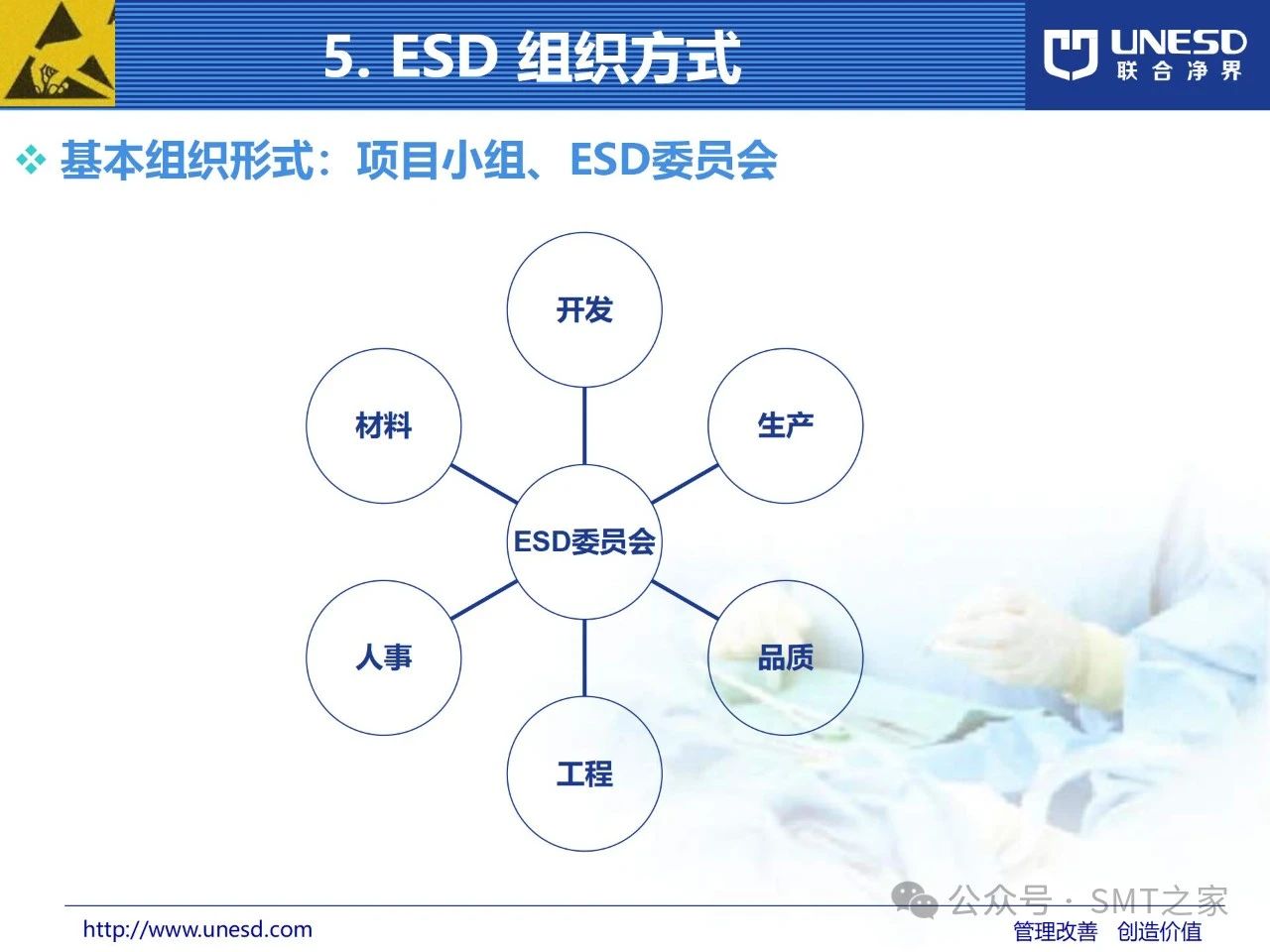 5. ESD 组织方式

UNESD
联合净界

❖ 基本组织形式：项目小组、ESD委员会

开发

材料

生产

ESD委员会

人事

品质

工程

公众号 · SMT之家

http://www.unesd.com

管理改善 创造价值